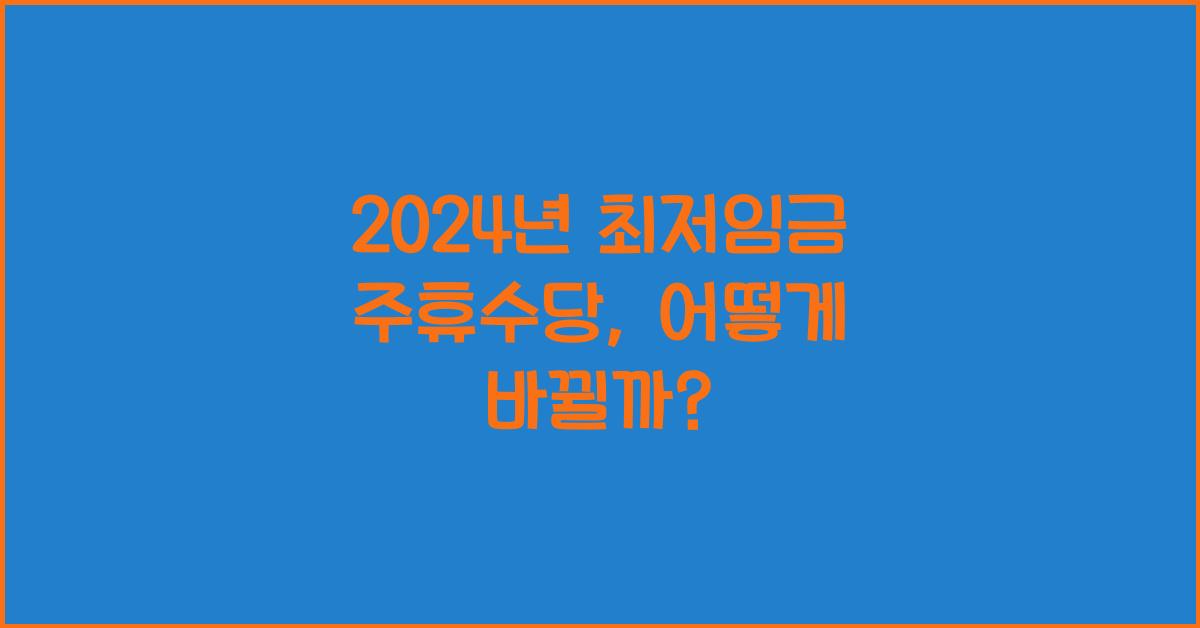 2024년 최저임금 주휴수당, 어떻게 바뀔까?